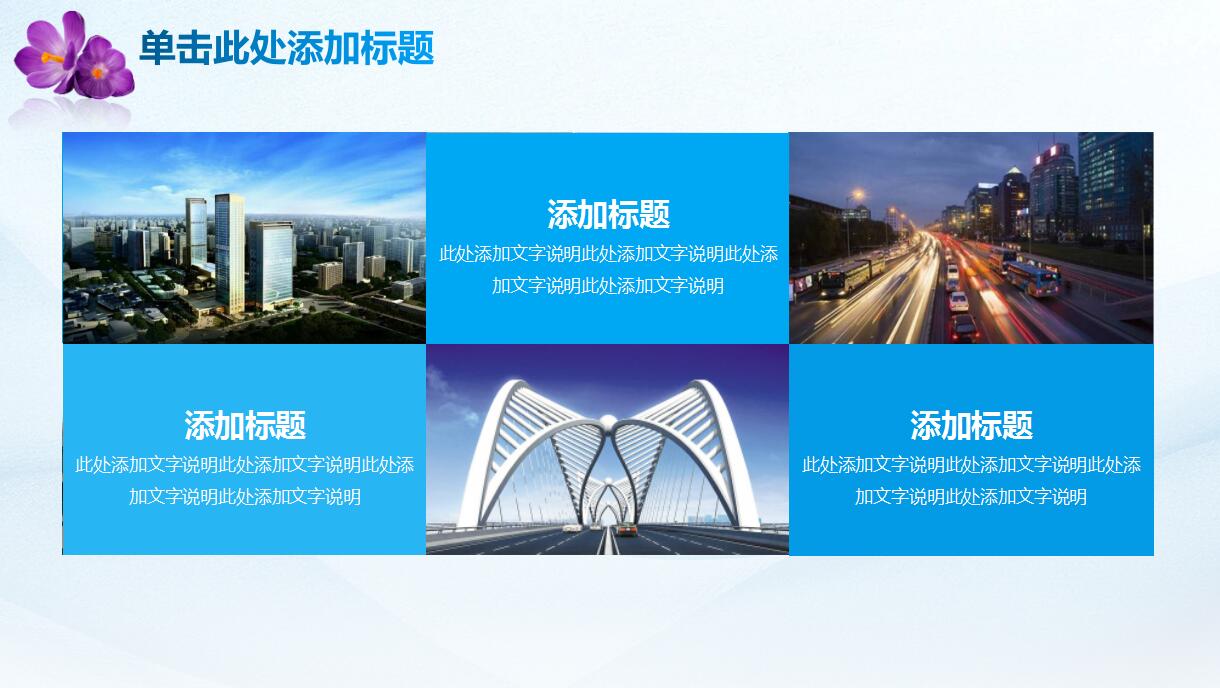 单击此处添加标题

添加标题
此处添加文字说明此处添加文字说明此处添加文字说明此处添加文字说明

添加标题
此处添加文字说明此处添加文字说明此处添加文字说明此处添加文字说明

添加标题
此处添加文字说明此处添加文字说明此处添加文字说明此处添加文字说明